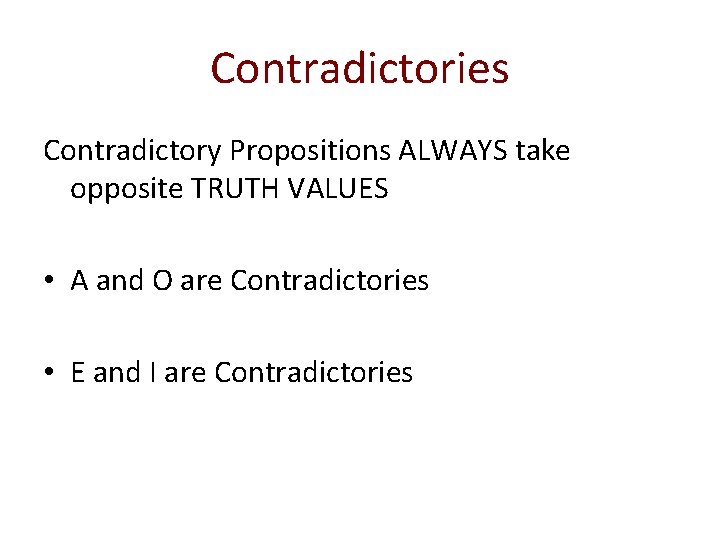 Contradictories

Contradictory Propositions ALWAYS take opposite TRUTH VALUES

• A and O are Contradictories

• E and I are Contradictories